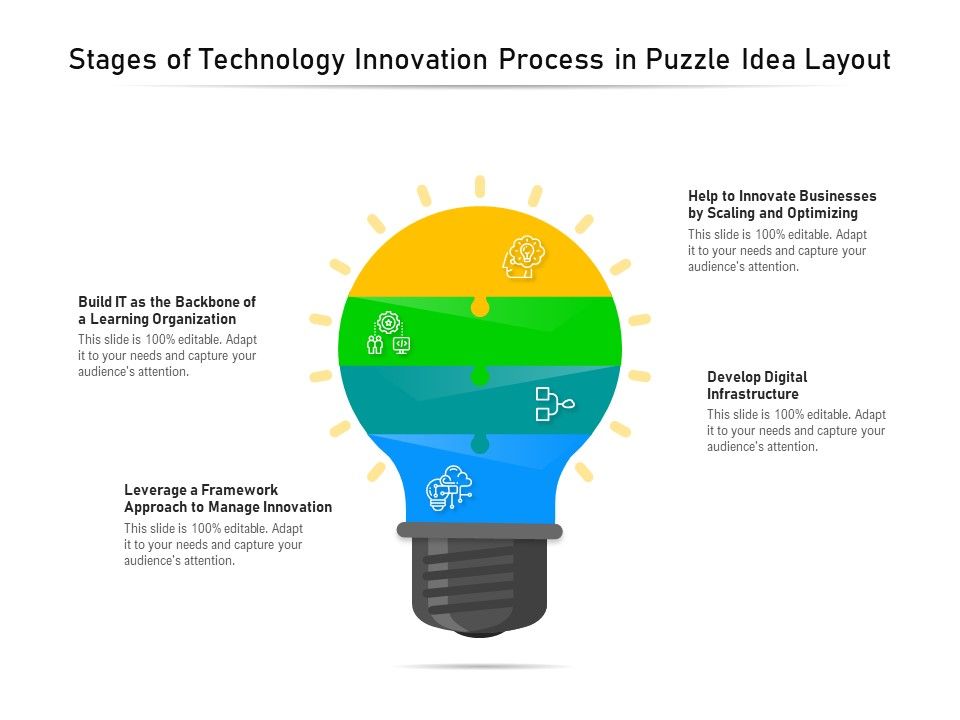 Stages of Technology Innovation Process in Puzzle Idea Layout

Help to Innovate Businesses by Scaling and Optimizing
This slide is 100% editable. Adapt it to your needs and capture your audience's attention.

Build IT as the Backbone of a Learning Organization
This slide is 100% editable. Adapt it to your needs and capture your audience's attention.

Develop Digital Infrastructure
This slide is 100% editable. Adapt it to your needs and capture your audience's attention.

Leverage a Framework Approach to Manage Innovation
This slide is 100% editable. Adapt it to your needs and capture your audience's attention.